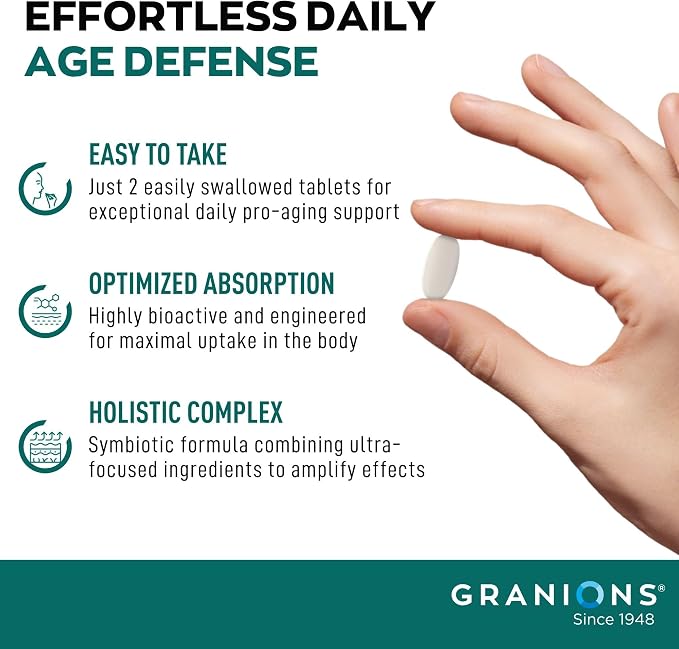 EFFORTLESS DAILY
AGE DEFENSE

EASY TO TAKE
Just 2 easily swallowed tablets for exceptional daily pro-aging support

OPTIMIZED ABSORPTION
Highly bioactive and engineered for maximal uptake in the body

HOLISTIC COMPLEX
Symbiotic formula combining ultra-focused ingredients to amplify effects

GRANIONS®
Since 1948